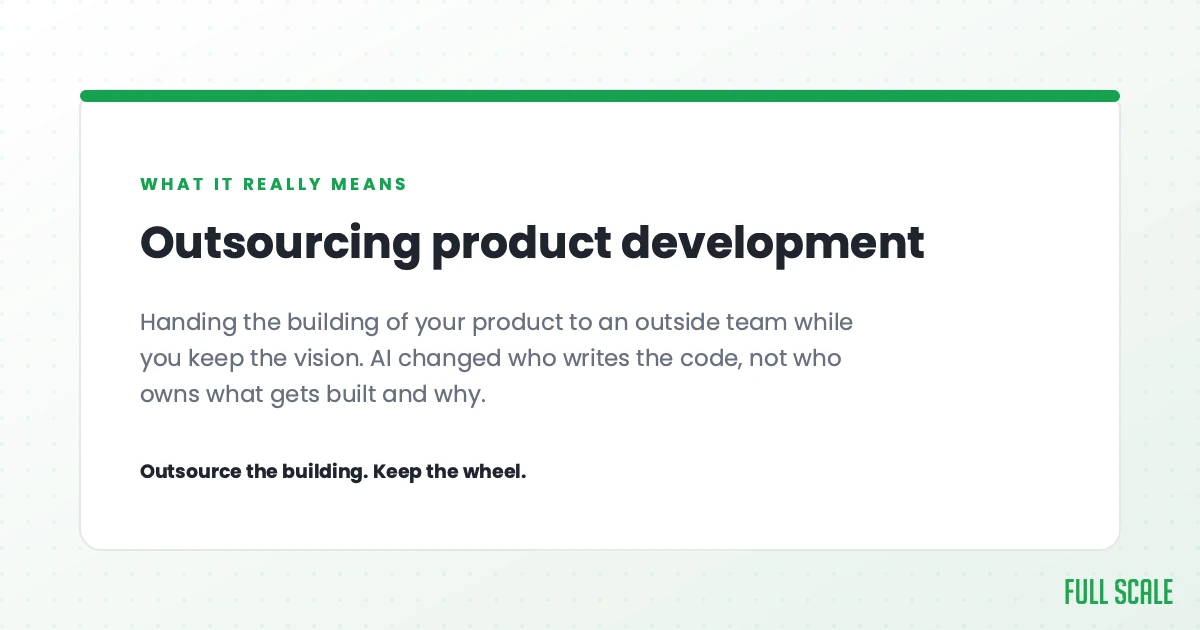 WHAT IT REALLY MEANS

Outsourcing product development

Handing the building of your product to an outside team while you keep the vision. AI changed who writes the code, not who owns what gets built and why.

Outsource the building. Keep the wheel.

FULL SCALE